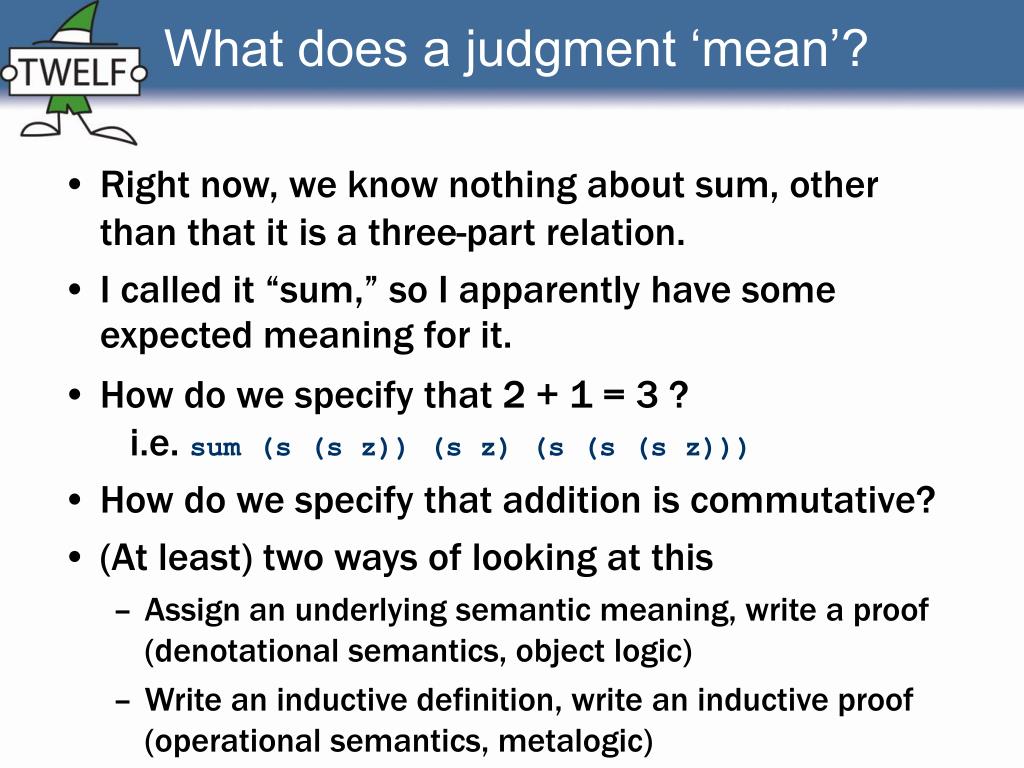 TWELF

What does a judgment ‘mean’?

• Right now, we know nothing about sum, other than that it is a three-part relation.

• I called it “sum,” so I apparently have some expected meaning for it.

• How do we specify that 2 + 1 = 3 ?
i.e. sum (s (s z)) (s z) (s (s (s z)))

• How do we specify that addition is commutative?

• (At least) two ways of looking at this

– Assign an underlying semantic meaning, write a proof (denotational semantics, object logic)

– Write an inductive definition, write an inductive proof (operational semantics, metalogic)